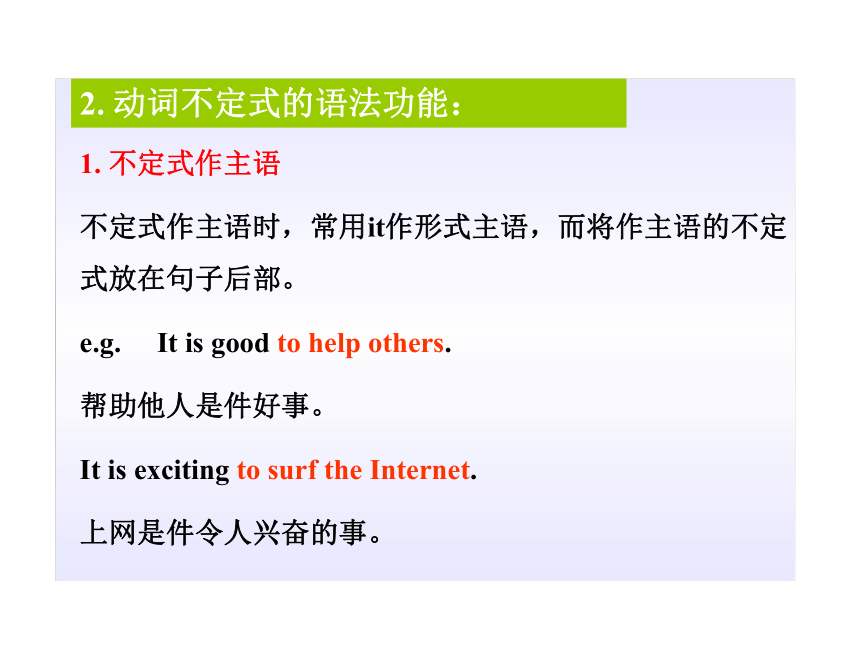 2. 动词不定式的语法功能：

1. 不定式作主语

不定式作主语时，常用it作形式主语，而将作主语的不定式放在句子后部。

e.g. It is good to help others.

帮助他人是件好事。

It is exciting to surf the Internet.

上网是件令人兴奋的事。